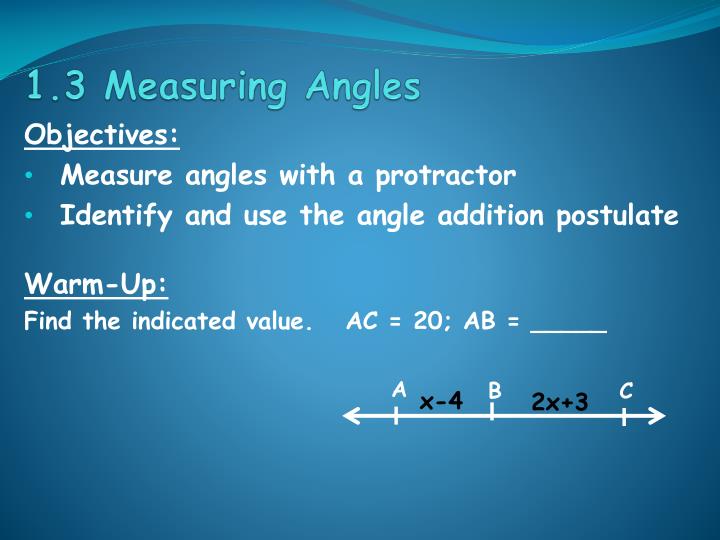 1.3 Measuring Angles

Objectives:

• Measure angles with a protractor
• Identify and use the angle addition postulate

Warm-Up:

Find the indicated value. AC = 20; AB = _____

A $x-4$ B $2x+3$ C